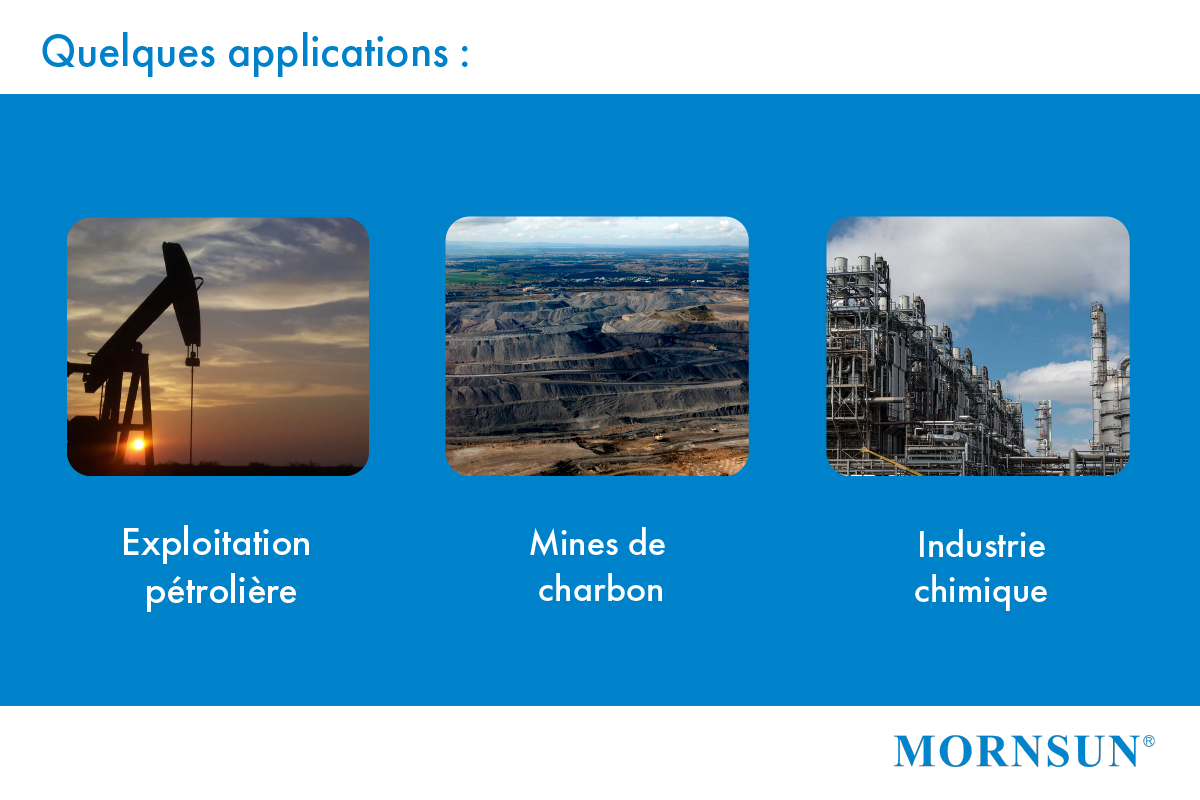 Quelques applications :

Exploitation pétrolière

Mines de charbon

Industrie chimique

MORNSUN®